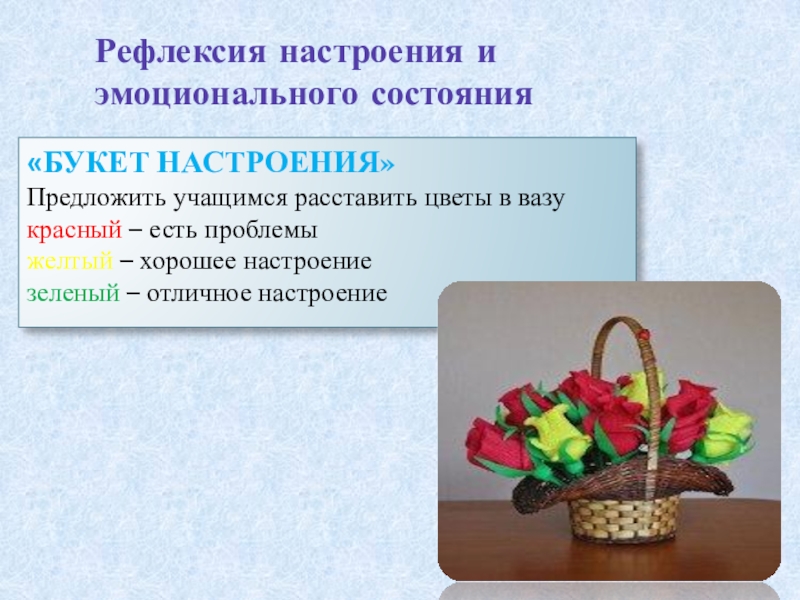 Рефлексия настроения и эмоционального состояния

«БУКЕТ НАСТРОЕНИЯ»
Предложить учащимся расставить цветы в вазу
красный – есть проблемы
желтый – хорошее настроение
зеленый – отличное настроение